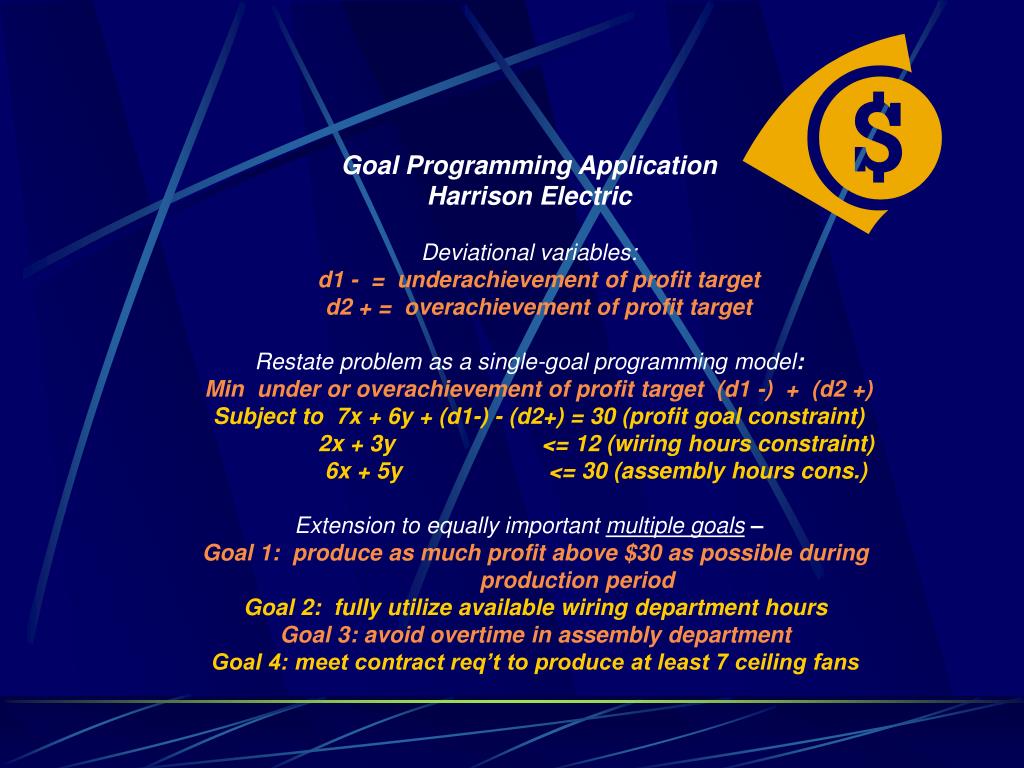 Goal Programming Application
Harrison Electric

Deviational variables:
d1 - = underachievement of profit target
d2 + = overachievement of profit target

Restate problem as a single-goal programming model:
Min under or overachievement of profit target (d1 -) + (d2 +)
Subject to 7x + 6y + (d1-) - (d2+) = 30 (profit goal constraint)
2x + 3y <= 12 (wiring hours constraint)
6x + 5y <= 30 (assembly hours cons.)

Extension to equally important multiple goals –
Goal 1: produce as much profit above $30 as possible during production period
Goal 2: fully utilize available wiring department hours
Goal 3: avoid overtime in assembly department
Goal 4: meet contract req't to produce at least 7 ceiling fans